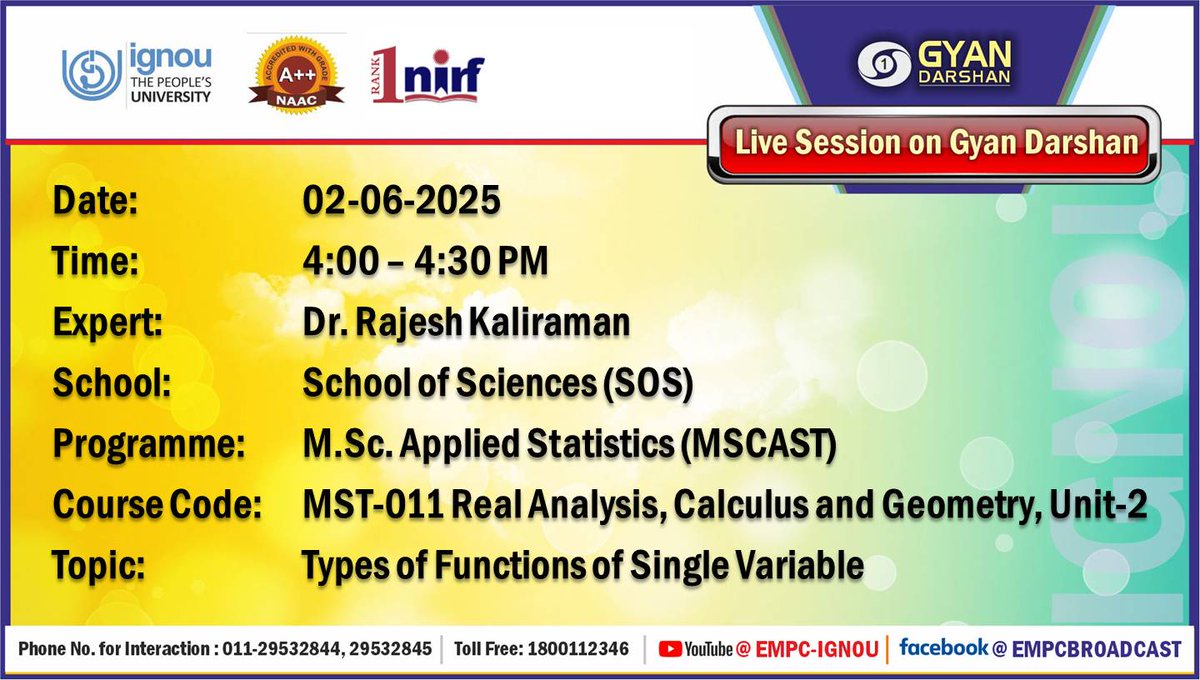 ignou THE PEOPLE'S UNIVERSITY

ACCREDITED WITH GRADE A++ NAAC

RANK 1 nirf

GYAN DARSHAN

Live Session on Gyan Darshan

Date: 02-06-2025

Time: 4:00 – 4:30 PM

Expert: Dr. Rajesh Kaliraman

School: School of Sciences (SOS)

Programme: M.Sc. Applied Statistics (MSCAST)

Course Code: MST-011 Real Analysis, Calculus and Geometry, Unit-2

Topic: Types of Functions of Single Variable

IGNOU

Phone No. for Interaction : 011-29532844, 29532845 | Toll Free: 1800112346 | YouTube @ EMPC-IGNOU | facebook @ EMPCBROADCAST